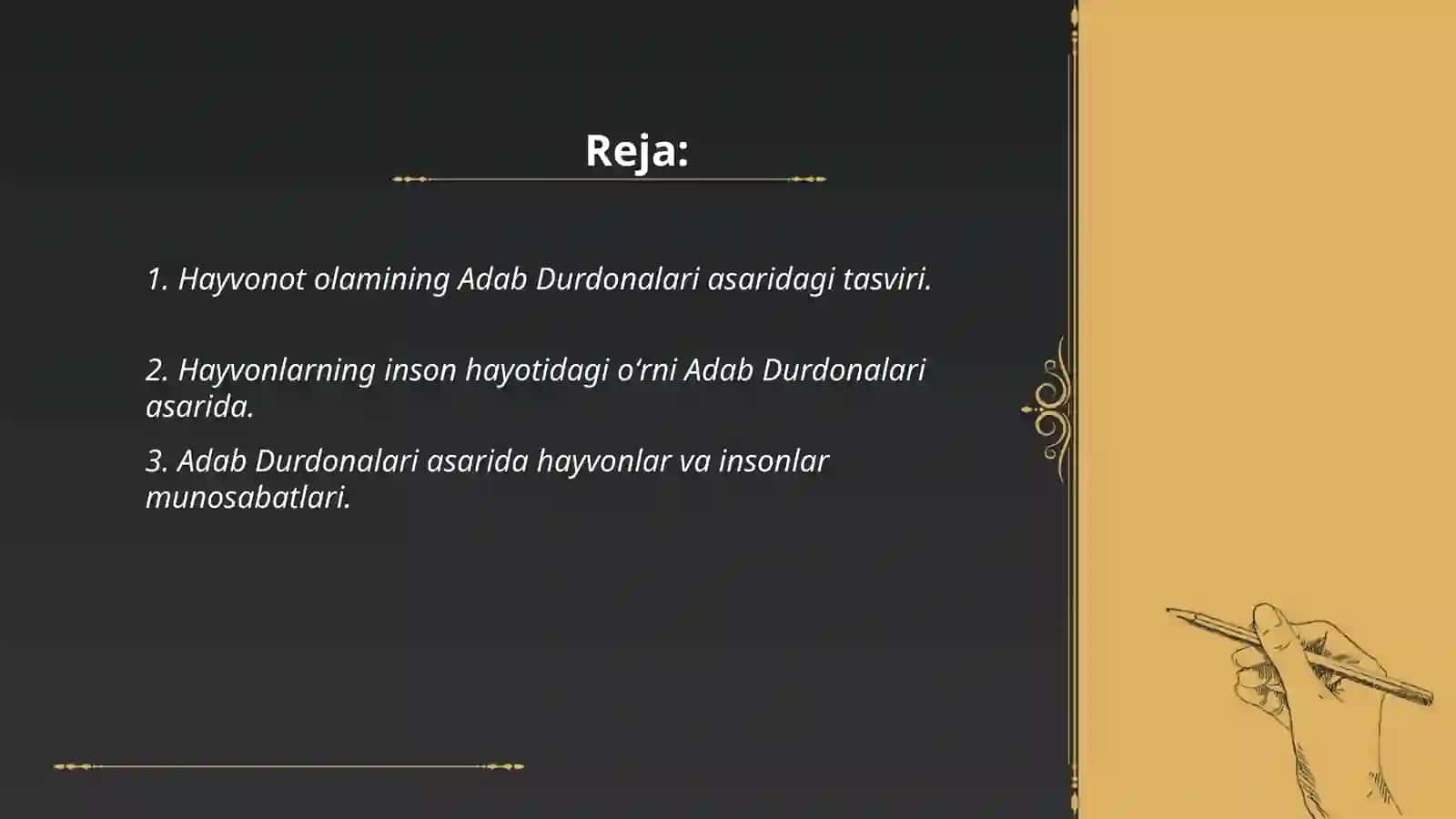 Reja:

1. Hayvonot olamining Adab Durdonalari asaridagi tasviri.

2. Hayvonlarning inson hayotidagi o‘rni Adab Durdonalari asarida.

3. Adab Durdonalari asarida hayvonlar va insonlar munosabatlari.